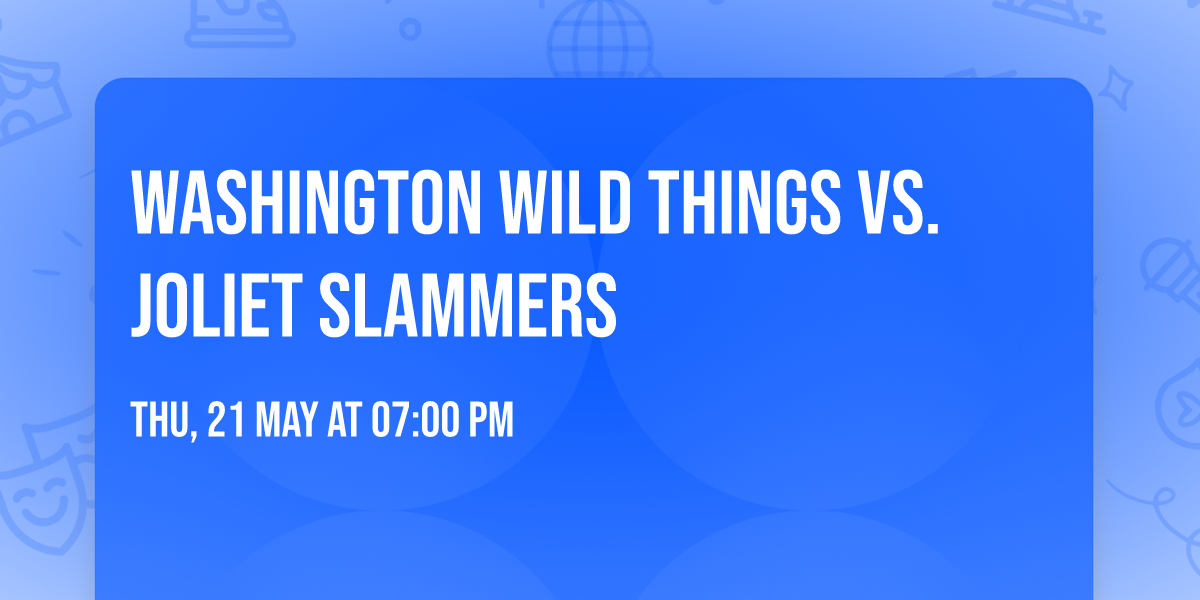 WASHINGTON WILD THINGS VS. JOLIET SLAMMERS

THU, 21 MAY AT 07:00 PM